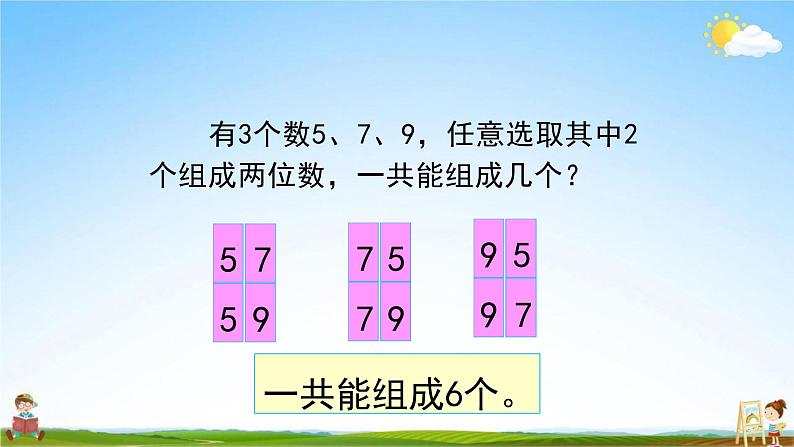 有3个数5、7、9，任意选取其中2个组成两位数，一共能组成几个？

5 7
5 9

7 5
7 9

9 5
9 7

一共能组成6个。